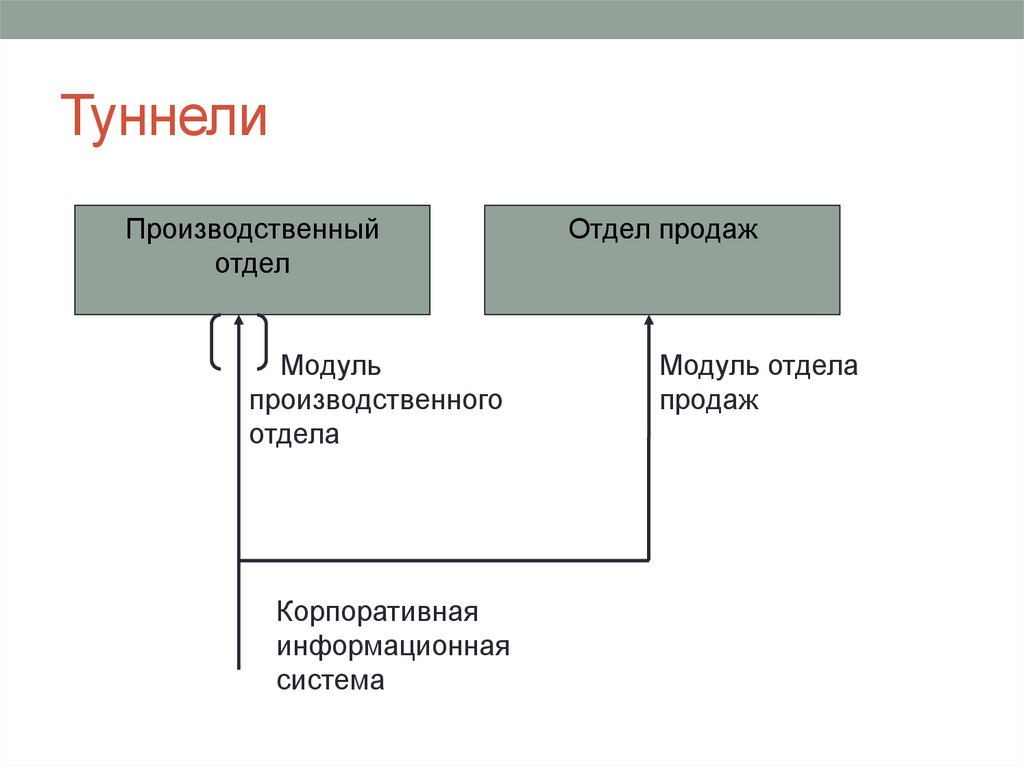 Туннели

Производственный отдел

Отдел продаж

Модуль производственного отдела

Модуль отдела продаж

Корпоративная информационная система